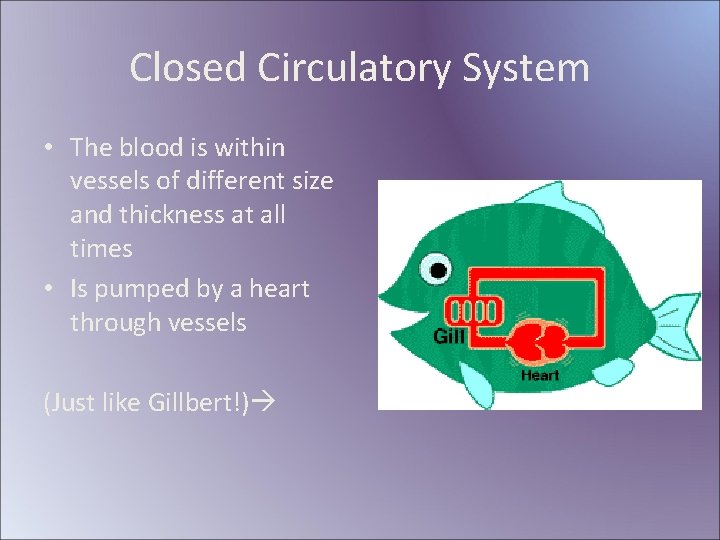 Closed Circulatory System

• The blood is within vessels of different size and thickness at all times
• Is pumped by a heart through vessels

(Just like Gillbert!)→

Gill
Heart